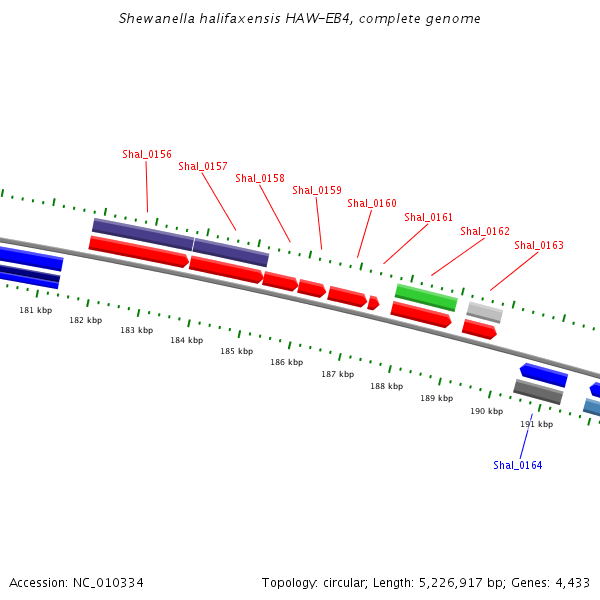 Shewanella halifaxensis HAW-EB4, complete genome

Shal_0156
Shal_0157
Shal_0158
Shal_0159
Shal_0160
Shal_0161
Shal_0162
Shal_0163

181 kbp
182 kbp
183 kbp
184 kbp
185 kbp
186 kbp
187 kbp
188 kbp
189 kbp
190 kbp
191 kbp

Shal_0164

Accession: NC_010334

Topology: circular; Length: 5,226,917 bp; Genes: 4,433